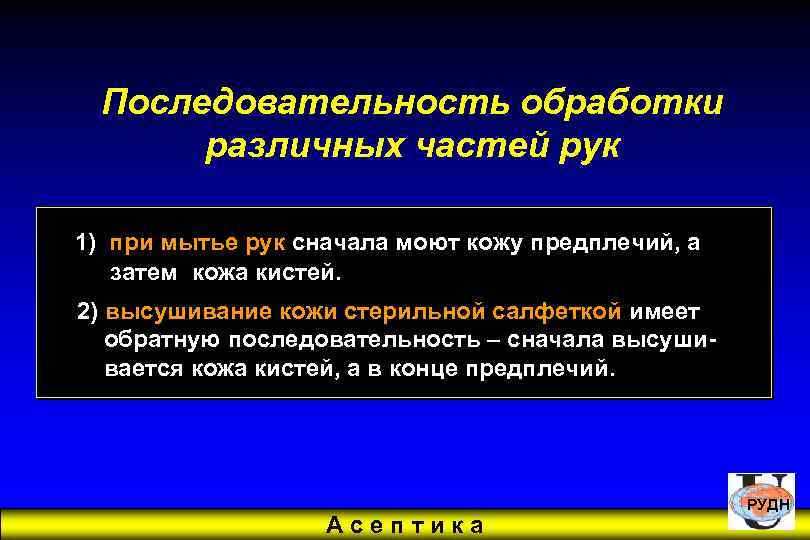 Последовательность обработки различных частей рук

1) при мытье рук сначала моют кожу предплечий, а затем кожа кистей.

2) высушивание кожи стерильной салфеткой имеет обратную последовательность – сначала высушивается кожа кистей, а в конце предплечий.

РУДН

Асептика